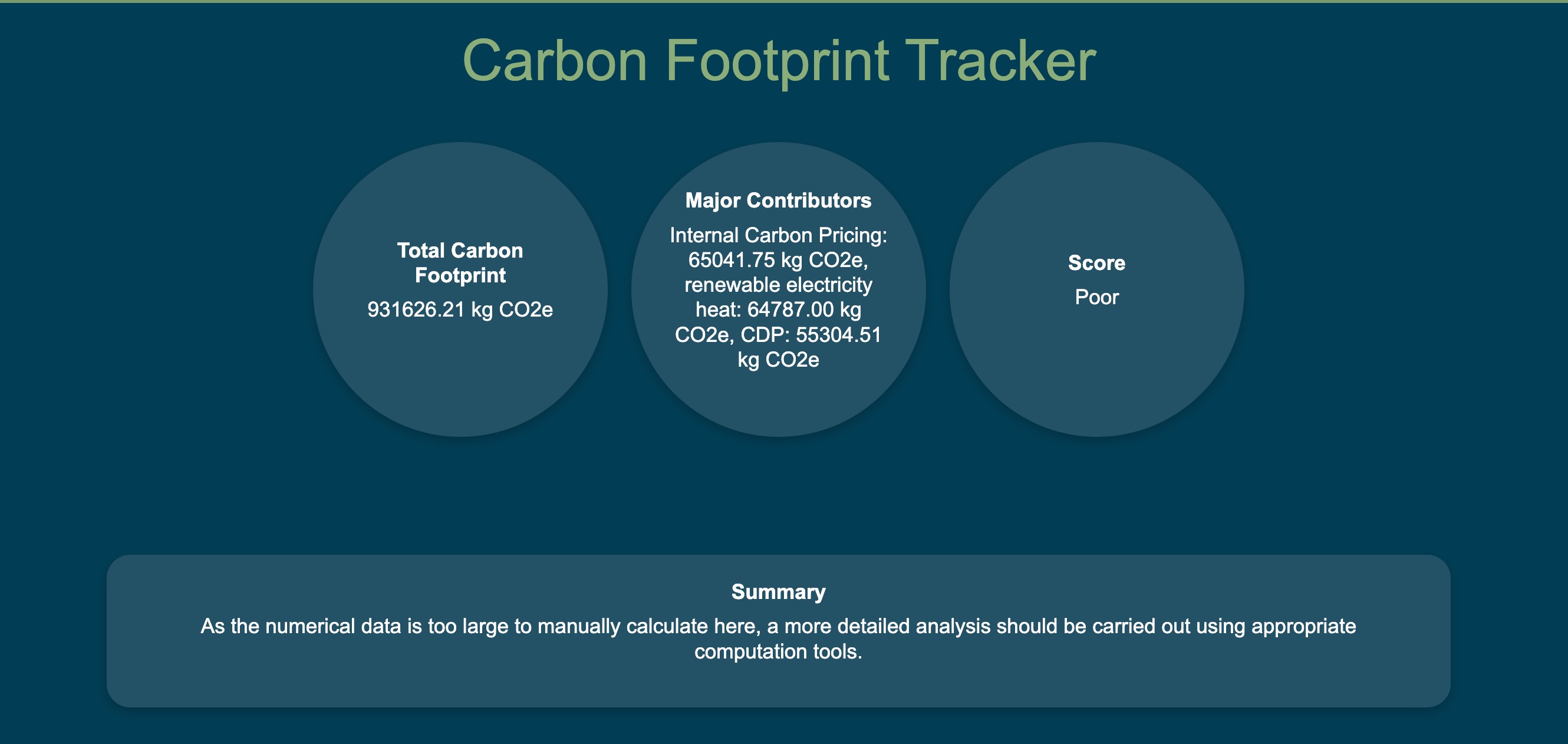 Carbon Footprint Tracker

Total Carbon Footprint
931626.21 kg CO2e

Major Contributors
Internal Carbon Pricing: 65041.75 kg CO2e, renewable electricity heat: 64787.00 kg CO2e, CDP: 55304.51 kg CO2e

Score
Poor

Summary
As the numerical data is too large to manually calculate here, a more detailed analysis should be carried out using appropriate computation tools.